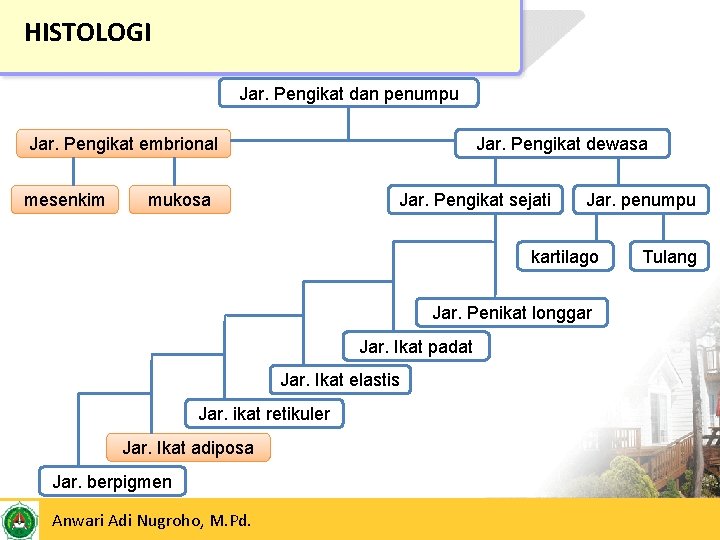 HISTOLOGI

Jar. Pengikat dan penumpu

Jar. Pengikat embrional

Jar. Pengikat dewasa

mesenkim

mukosa

Jar. Pengikat sejati

Jar. penumpu

kartilago

Tulang

Jar. Penikat longgar

Jar. Ikat padat

Jar. Ikat elastis

Jar. ikat retikuler

Jar. Ikat adiposa

Jar. berpigmen

Anwari Adi Nugroho, M.Pd.